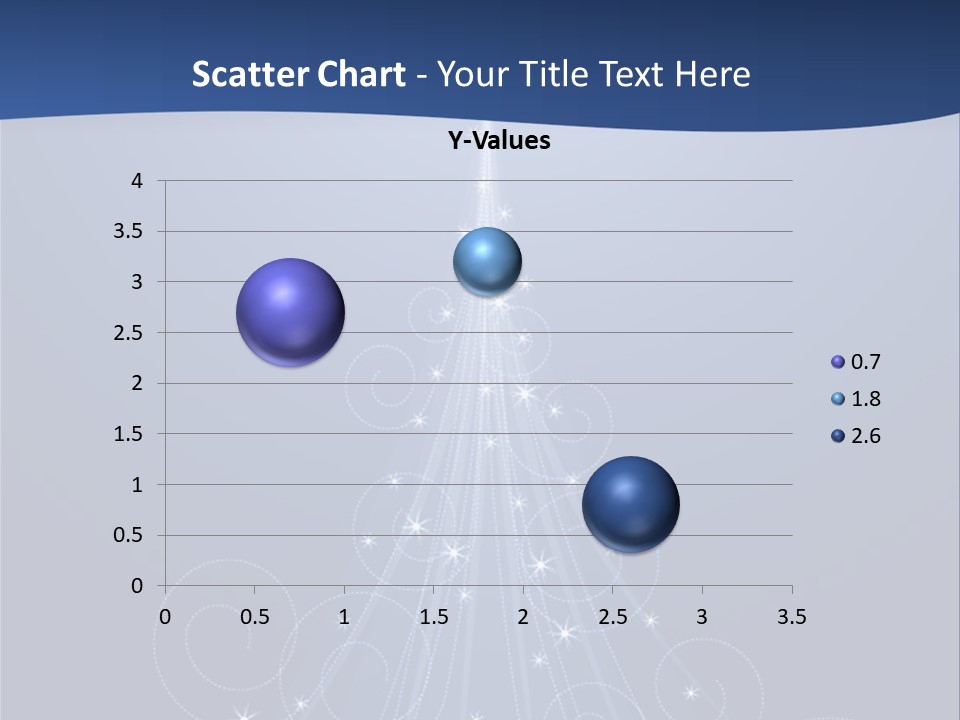 Scatter Chart - Your Title Text Here

Y-Values

4
3.5
3
2.5
2
1.5
1
0.5
0

0 0.5 1 1.5 2 2.5 3 3.5

0.7
1.8
2.6